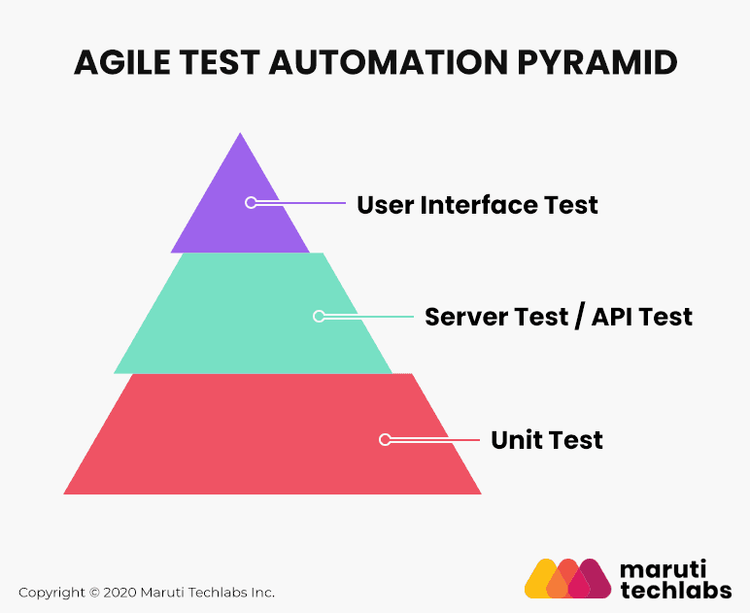 AGILE TEST AUTOMATION PYRAMID

User Interface Test

Server Test / API Test

Unit Test

Copyright © 2020 Maruti Techlabs Inc.

maruti techlabs